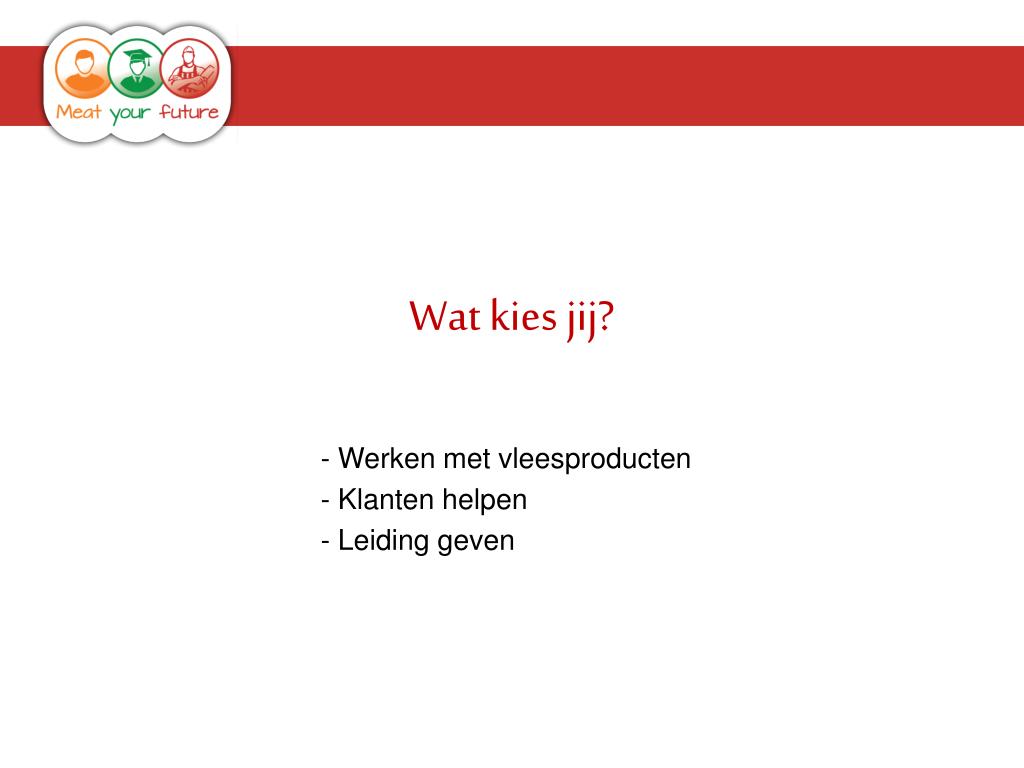 Meat your future

Wat kies jij?

- Werken met vleesproducten
- Klanten helpen
- Leiding geven